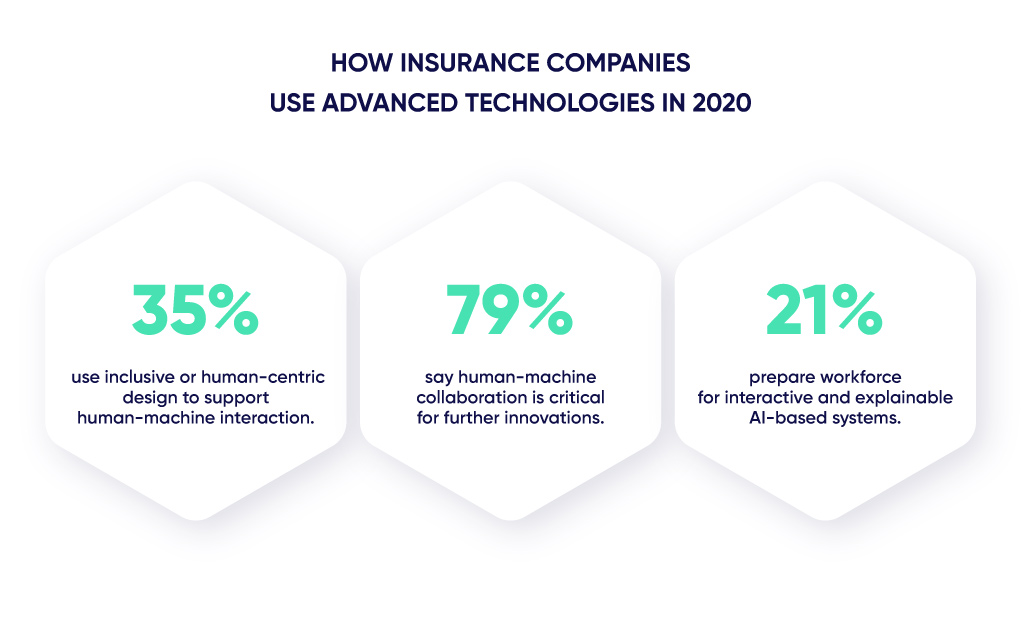 HOW INSURANCE COMPANIES
USE ADVANCED TECHNOLOGIES IN 2020

35%

use inclusive or human-centric design to support human-machine interaction.

79%

say human-machine collaboration is critical for further innovations.

21%

prepare workforce for interactive and explainable AI-based systems.